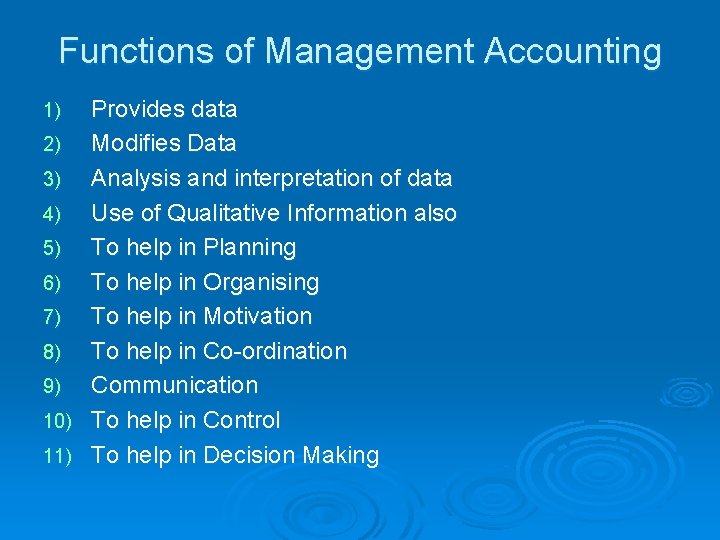 Functions of Management Accounting

1) Provides data
2) Modifies Data
3) Analysis and interpretation of data
4) Use of Qualitative Information also
5) To help in Planning
6) To help in Organising
7) To help in Motivation
8) To help in Co-ordination
9) Communication
10) To help in Control
11) To help in Decision Making